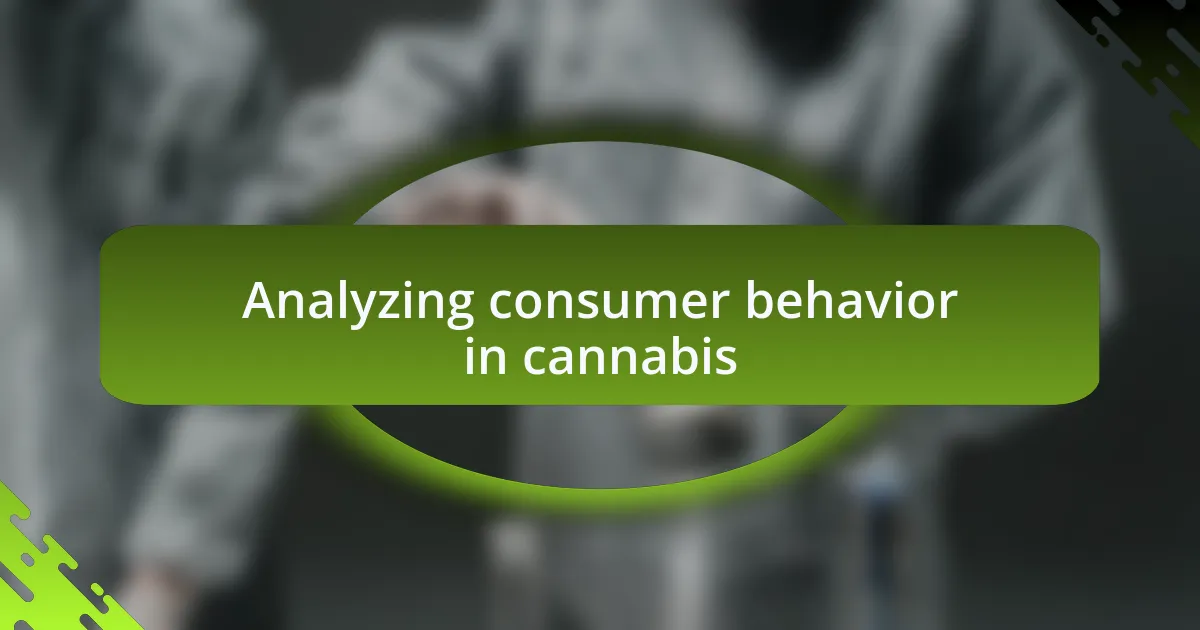 Analyzing consumer behavior in cannabis